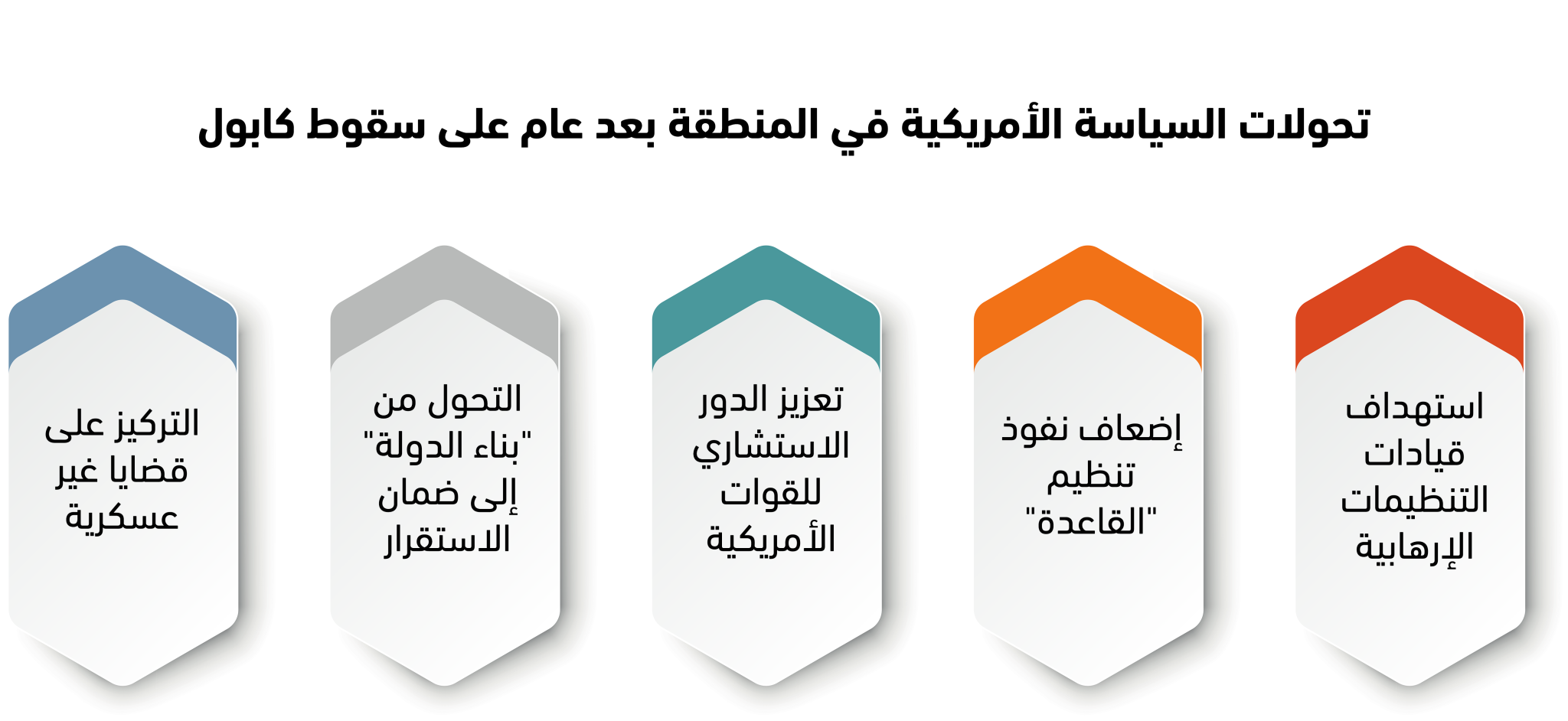 تحولات السياسة الأمريكية في المنطقة بعد عام على سقوط كابول

استهداف قيادات التنظيمات الإرهابية

إضعاف نفوذ تنظيم "القاعدة"

تعزيز الدور الاستشاري للقوات الأمريكية

التحول من "بناء الدولة" إلى ضمان الاستقرار

التركيز على قضايا غير عسكرية